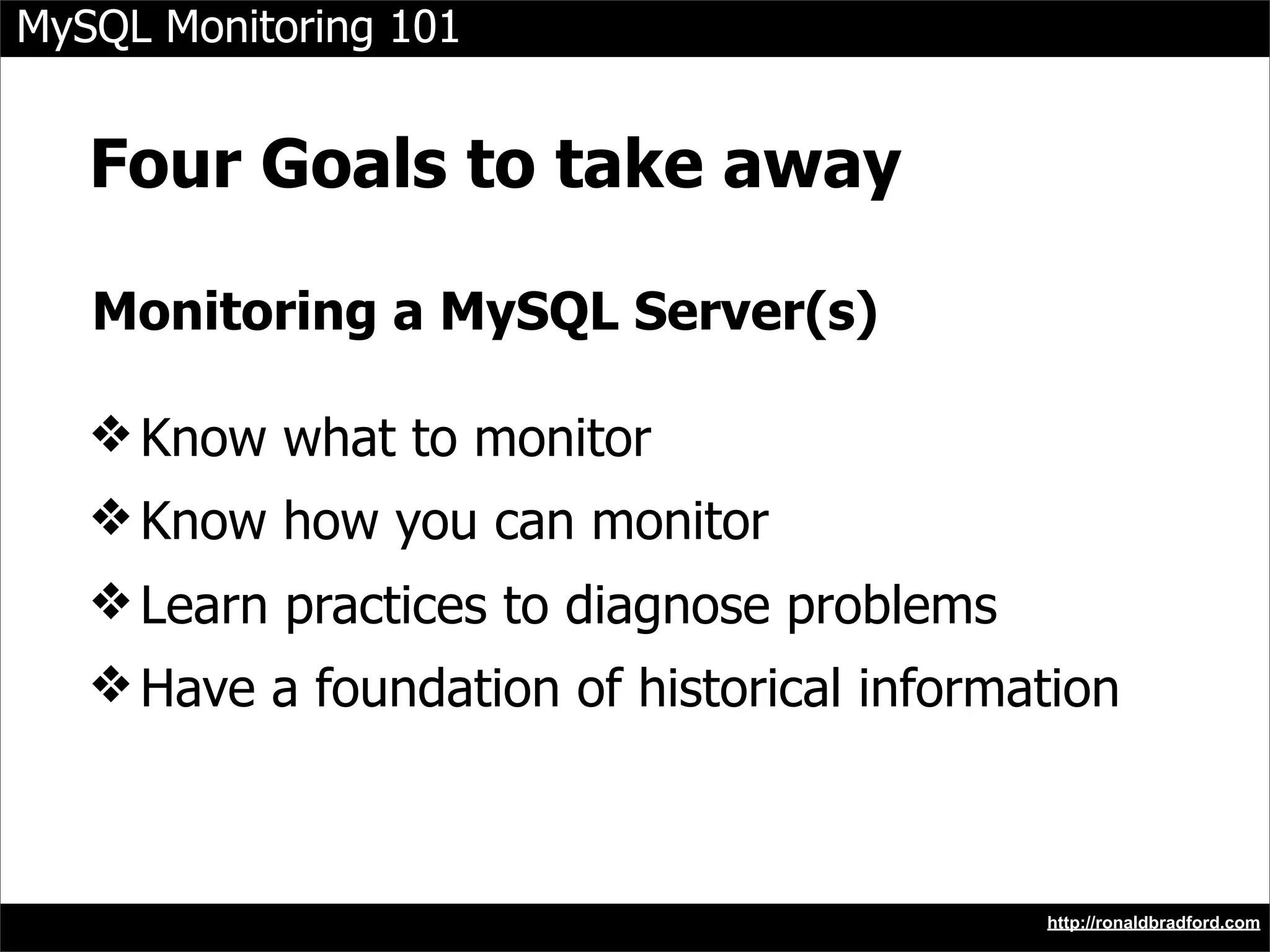 MySQL Monitoring 101

Four Goals to take away

Monitoring a MySQL Server(s)

❖ Know what to monitor

❖ Know how you can monitor

❖ Learn practices to diagnose problems

❖ Have a foundation of historical information

http://ronaldbradford.com